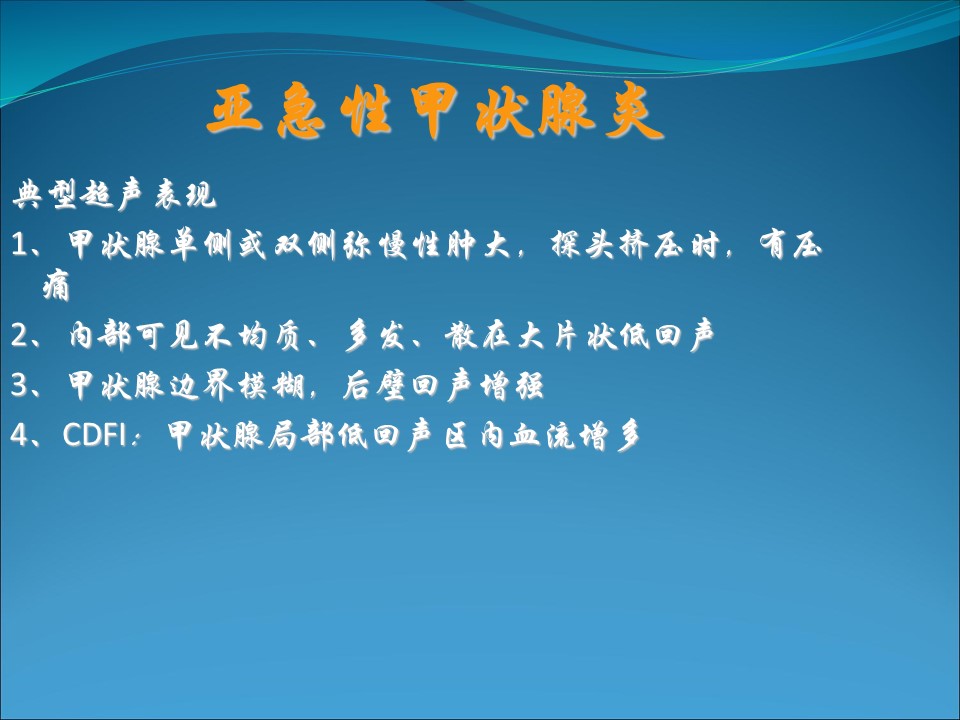 亚急性甲状腺炎

典型超声表现

1、甲状腺单侧或双侧弥慢性肿大，探头挤压时，有压痛

2、内部可见不均质、多发、散在大片状低回声

3、甲状腺边界模糊，后壁回声增强

4、CDFI：甲状腺局部低回声区内血流增多